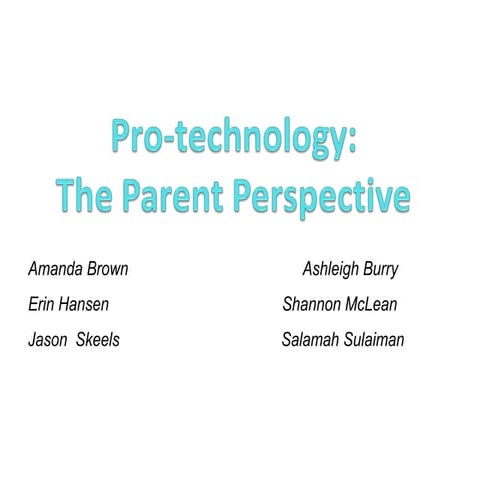 Pro-technology:
The Parent Perspective

Amanda Brown
Erin Hansen
Jason Skeels

Ashleigh Burry
Shannon McLean
Salamah Sulaiman